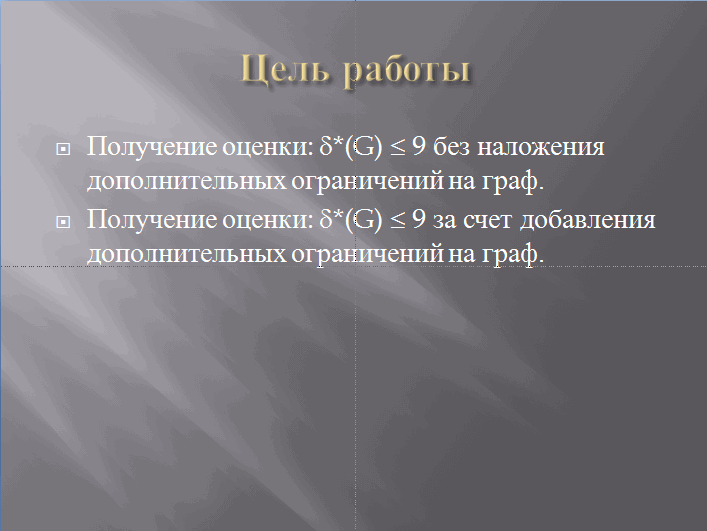 Цель работы

Получение оценки: $\delta^*(G) \leq 9$ без наложения дополнительных ограничений на граф.

Получение оценки: $\delta^*(G) \leq 9$ за счет добавления дополнительных ограничений на граф.